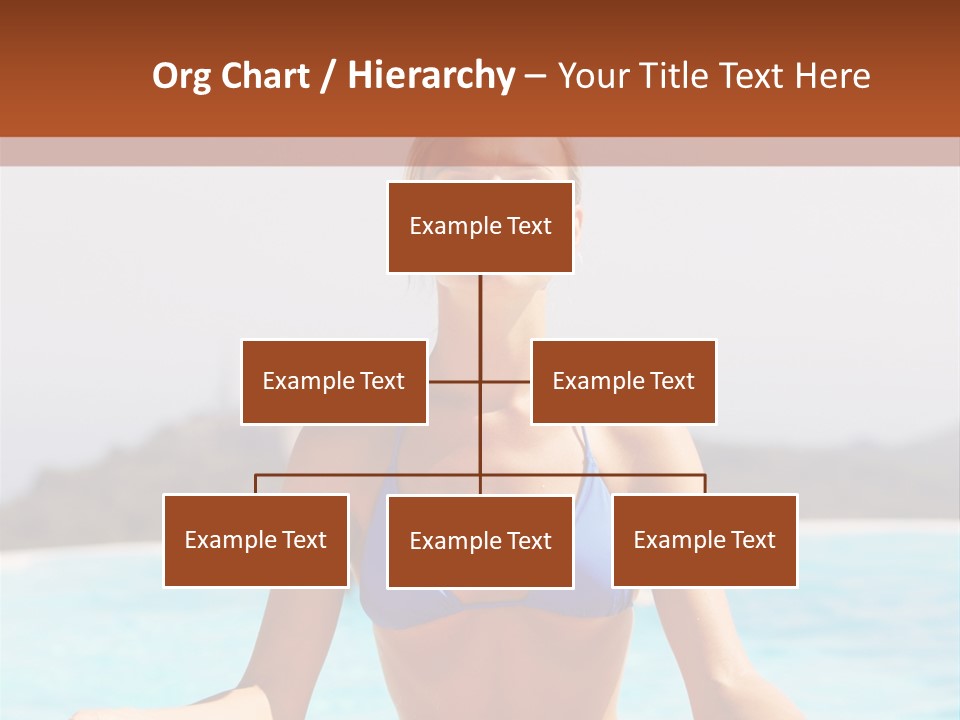 Org Chart / Hierarchy – Your Title Text Here

Example Text

Example Text

Example Text

Example Text

Example Text

Example Text